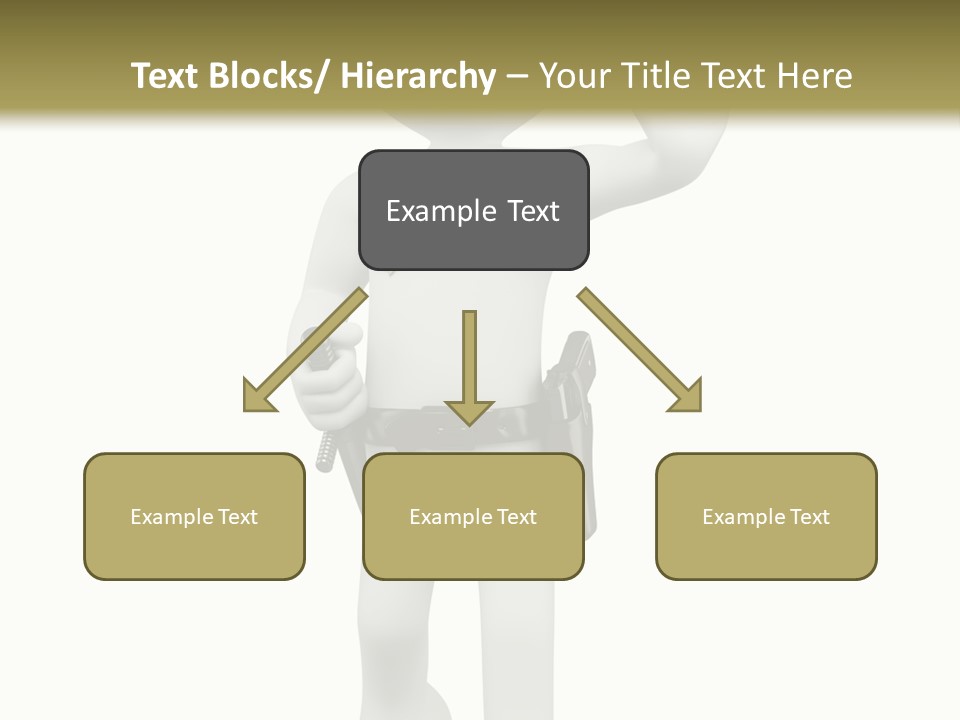 Text Blocks/ Hierarchy – Your Title Text Here

Example Text

Example Text

Example Text

Example Text